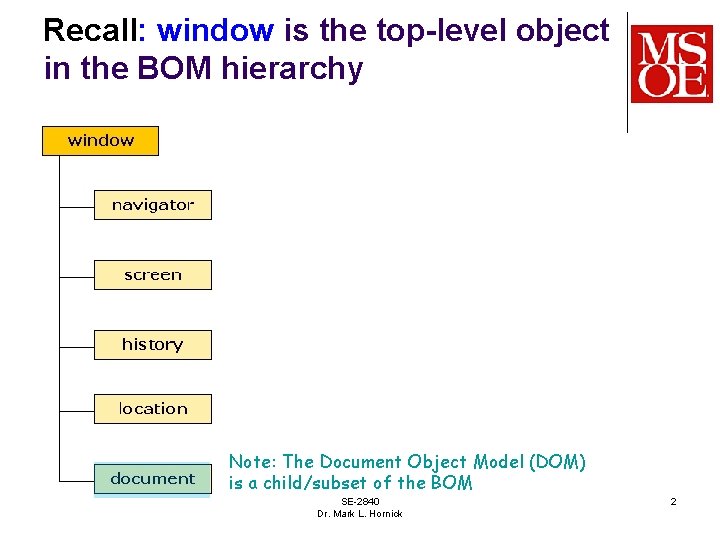 Recall: window is the top-level object in the BOM hierarchy

MSOE

window

navigator

screen

history

location

document

Note: The Document Object Model (DOM) is a child/subset of the BOM

SE-2840
Dr. Mark L. Hornick

2